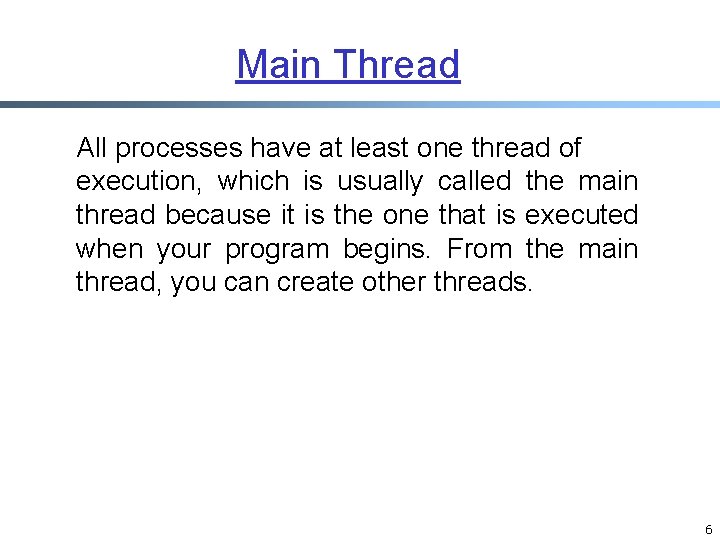 Main Thread

All processes have at least one thread of execution, which is usually called the main thread because it is the one that is executed when your program begins. From the main thread, you can create other threads.

6